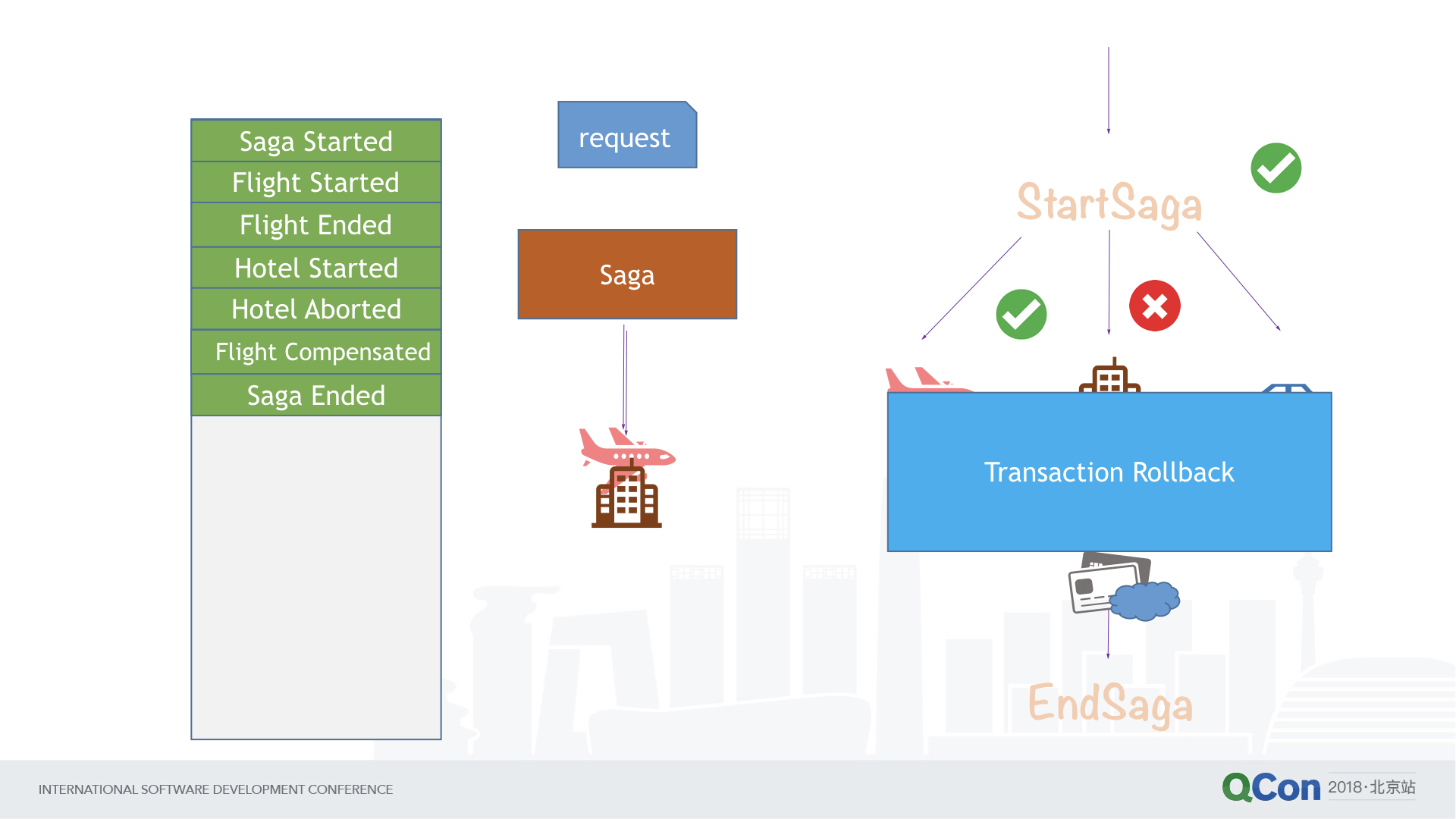 Saga Started
Flight Started
Flight Ended
Hotel Started
Hotel Aborted
Flight Compensated
Saga Ended

request

Saga

StartSaga

Transaction Rollback

EndSaga

INTERNATIONAL SOFTWARE DEVELOPMENT CONFERENCE

QCon 2018·北京站